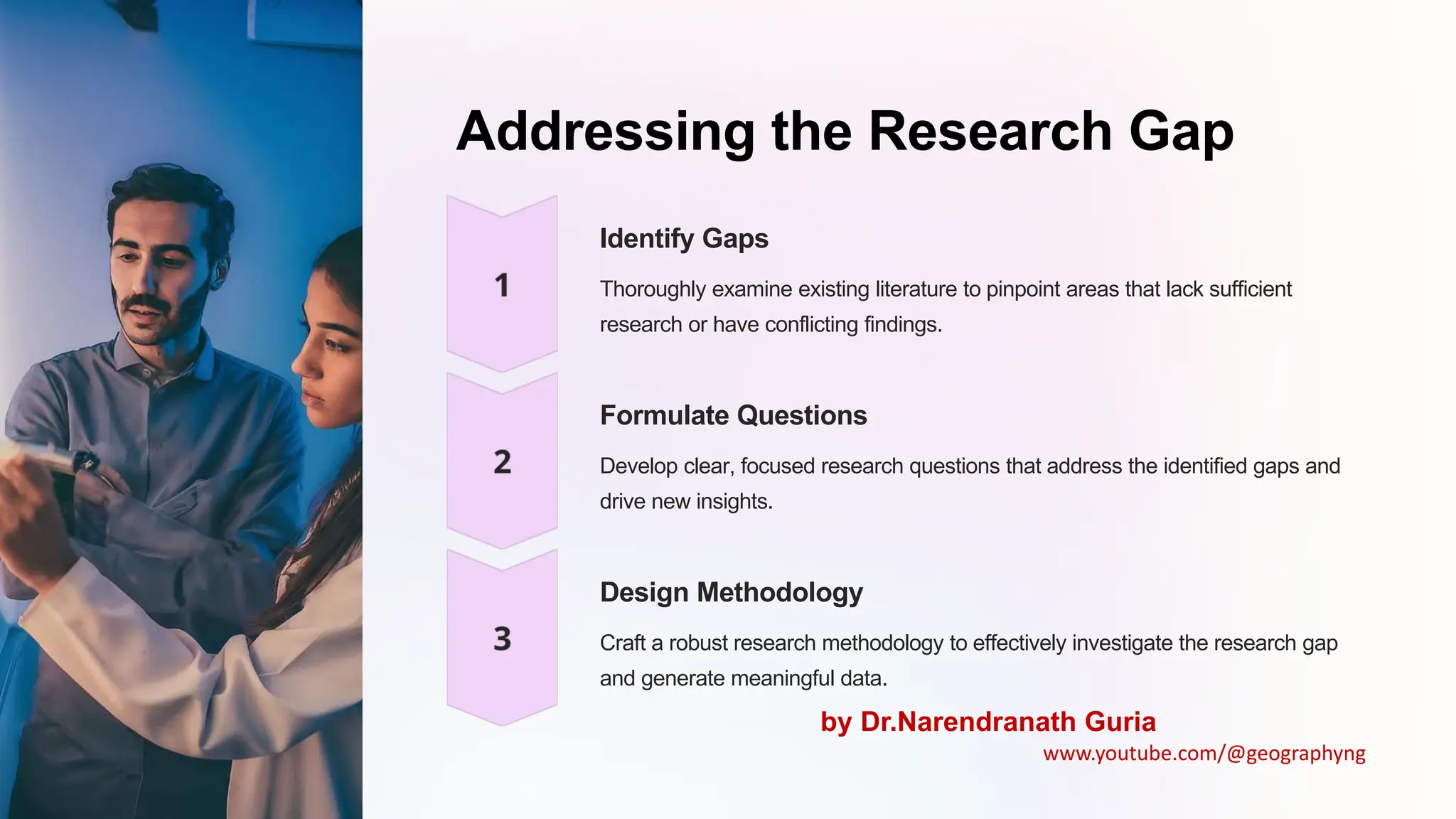 Addressing the Research Gap

1

Identify Gaps

Thoroughly examine existing literature to pinpoint areas that lack sufficient research or have conflicting findings.

2

Formulate Questions

Develop clear, focused research questions that address the identified gaps and drive new insights.

3

Design Methodology

Craft a robust research methodology to effectively investigate the research gap and generate meaningful data.

by Dr.Narendranath Guria

www.youtube.com/@geographyng